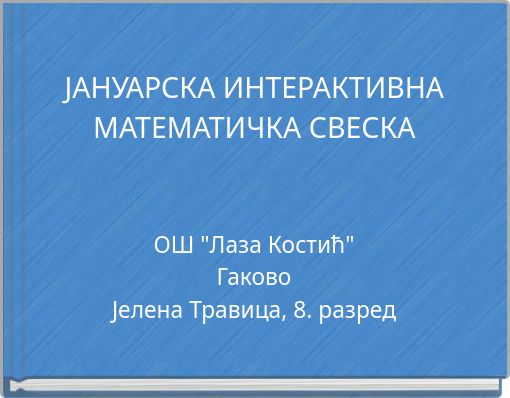 ЈАНУАРСКА ИНТЕРАКТИВНА МАТЕМАТИЧКА СВЕСКА

ОШ "Лаза Костић"
Гаково
Јелена Травица, 8. разред